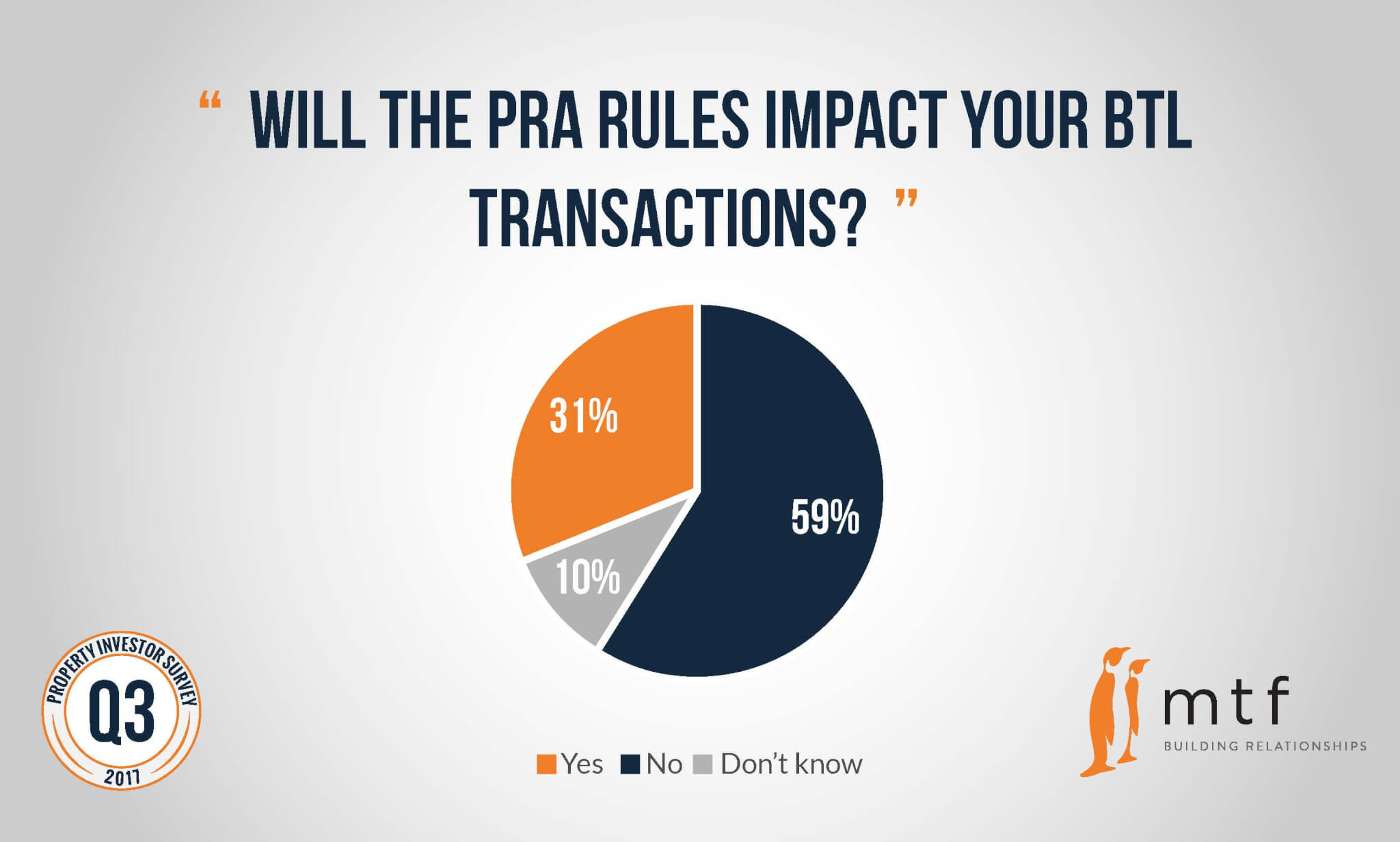 “ WILL THE PRA RULES IMPACT YOUR BTL TRANSACTIONS? ”

31%

59%

10%

Yes No Don’t know

PROPERTY INVESTOR SURVEY
Q3
2017

mtf
BUILDING RELATIONSHIPS